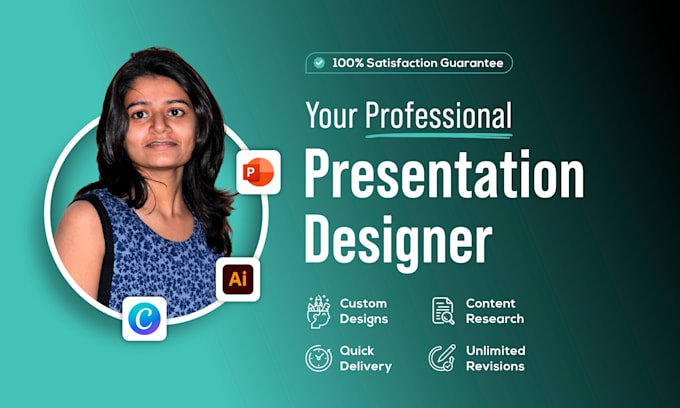 100% Satisfaction Guarantee

Your Professional

Presentation Designer

P

Ai

C

Custom Designs

Content Research

Quick Delivery

Unlimited Revisions